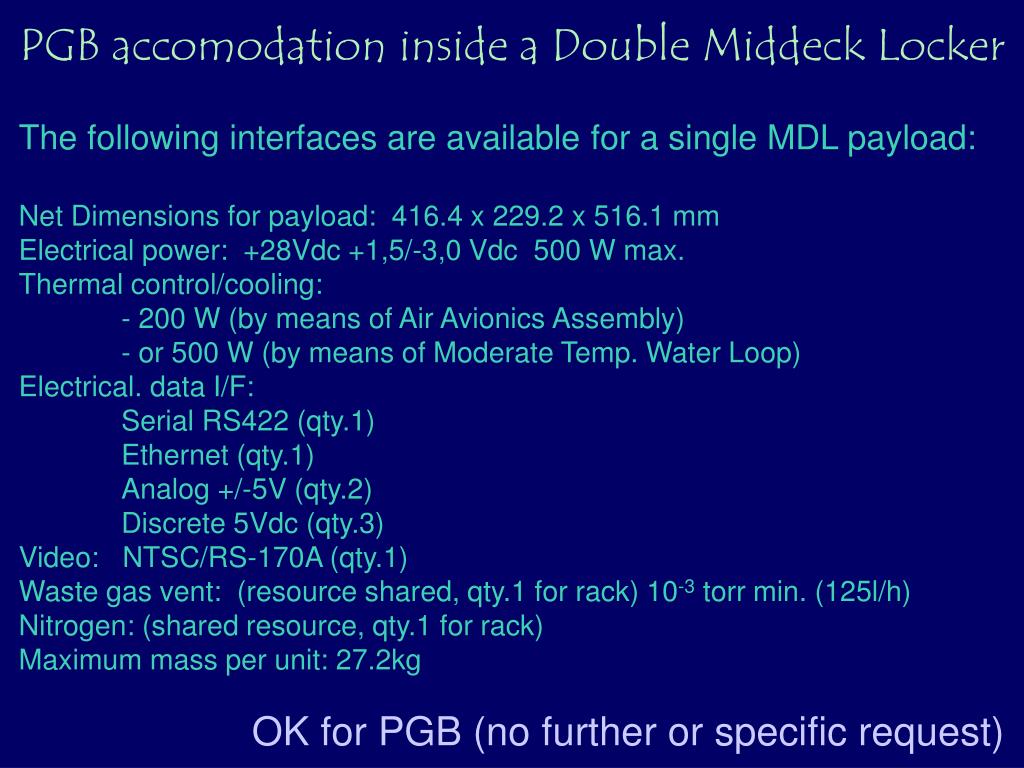 PGB accomodation inside a Double Middeck Locker

The following interfaces are available for a single MDL payload:

Net Dimensions for payload: 416.4 x 229.2 x 516.1 mm
Electrical power: +28Vdc +1,5/-3,0 Vdc 500 W max.
Thermal control/cooling:
- 200 W (by means of Air Avionics Assembly)
- or 500 W (by means of Moderate Temp. Water Loop)
Electrical. data I/F:
Serial RS422 (qty.1)
Ethernet (qty.1)
Analog +/-5V (qty.2)
Discrete 5Vdc (qty.3)
Video: NTSC/RS-170A (qty.1)
Waste gas vent: (resource shared, qty.1 for rack) $10^{-3}$ torr min. (125l/h)
Nitrogen: (shared resource, qty.1 for rack)
Maximum mass per unit: 27.2kg

OK for PGB (no further or specific request)